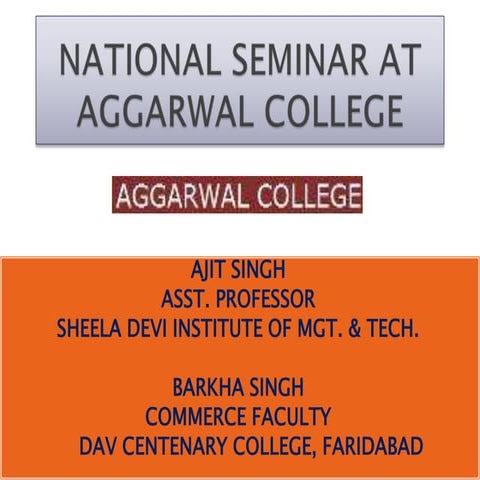 NATIONAL SEMINAR AT AGGARWAL COLLEGE

AGGARWAL COLLEGE

AJIT SINGH
ASST. PROFESSOR
SHEELA DEVI INSTITUTE OF MGT. & TECH.

BARKHA SINGH
COMMERCE FACULTY
DAV CENTENARY COLLEGE, FARIDABAD